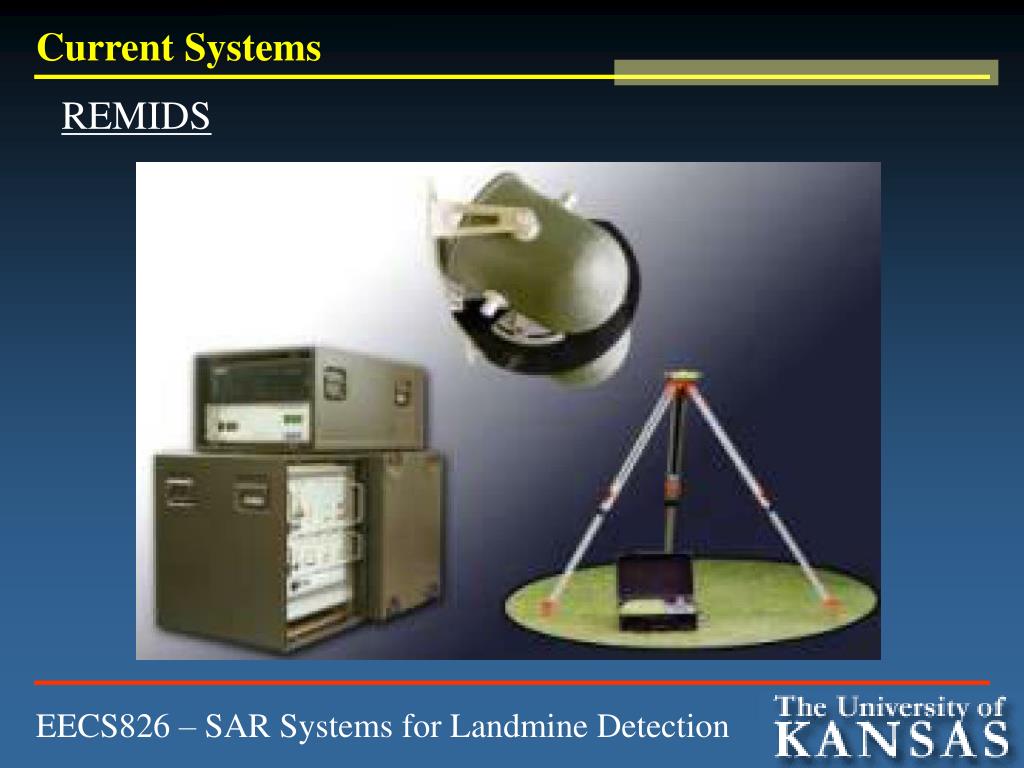 Current Systems

REMIDS

EECS826 – SAR Systems for Landmine Detection

The University of KANSAS